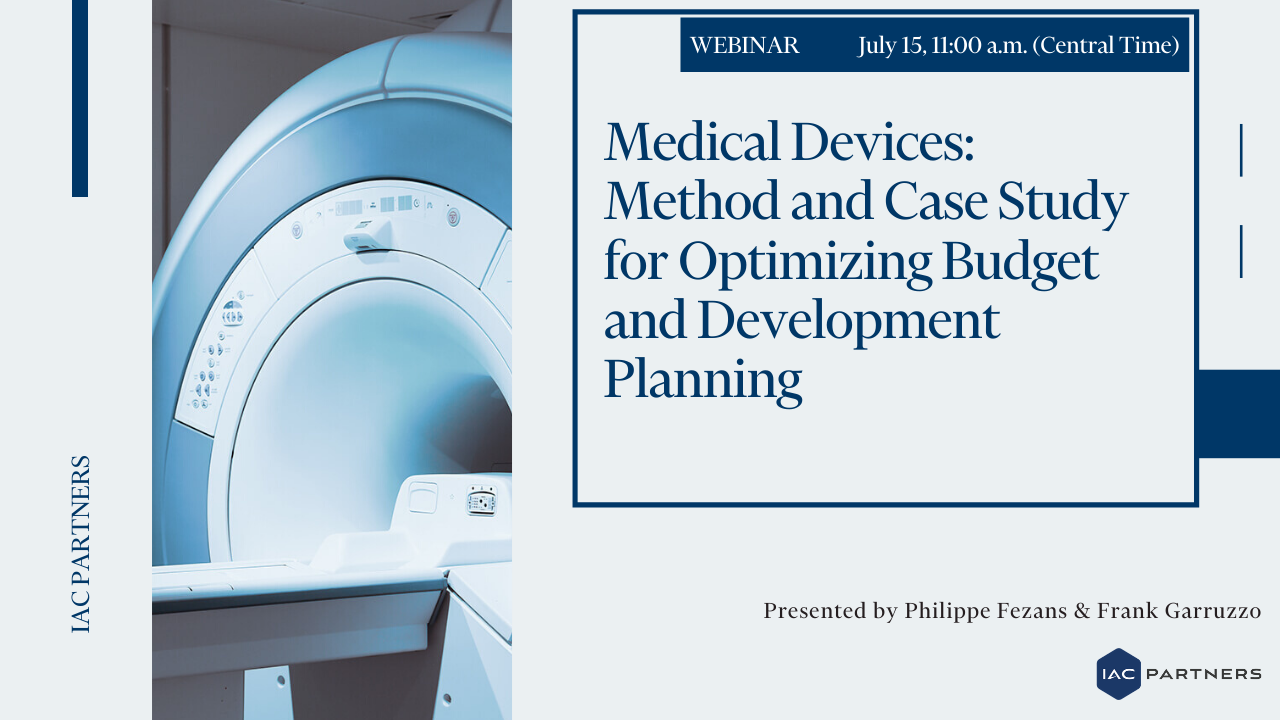 IAC PARTNERS

WEBINAR July 15, 11:00 a.m. (Central Time)

Medical Devices: Method and Case Study for Optimizing Budget and Development Planning

Presented by Philippe Fezans & Frank Garruzzo

IAC PARTNERS